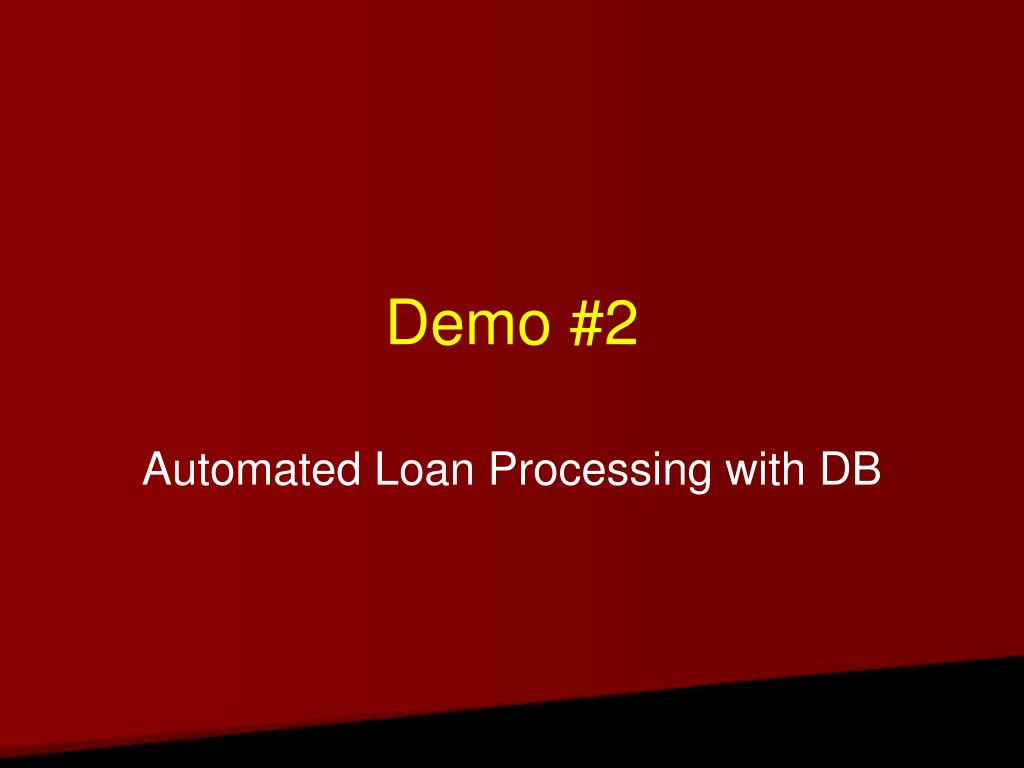 Demo #2

Automated Loan Processing with DB